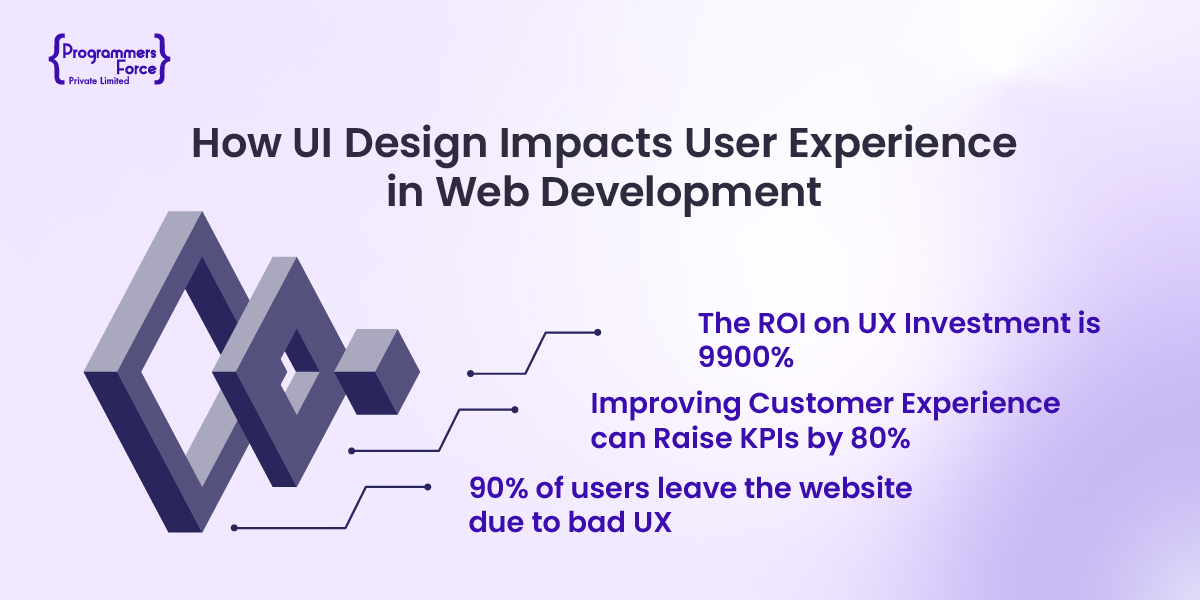 {Programmers Force}
Private Limited

How UI Design Impacts User Experience in Web Development

The ROI on UX Investment is 9900%

Improving Customer Experience can Raise KPIs by 80%

90% of users leave the website due to bad UX